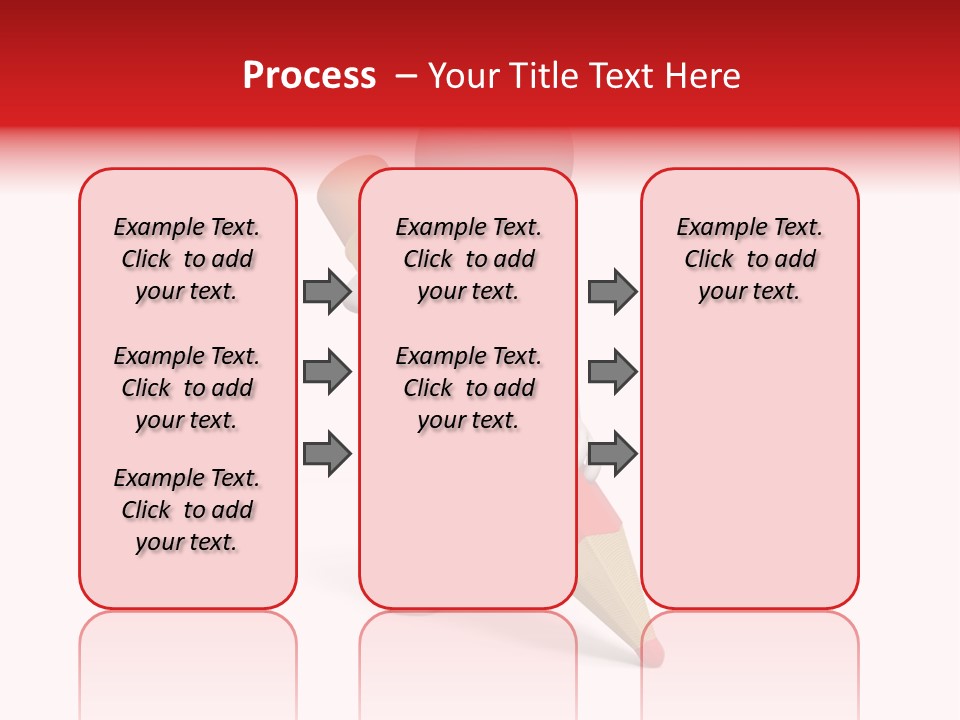 Process – Your Title Text Here

Example Text. Click to add your text.

Example Text. Click to add your text.

Example Text. Click to add your text.

Example Text. Click to add your text.

Example Text. Click to add your text.

Example Text. Click to add your text.